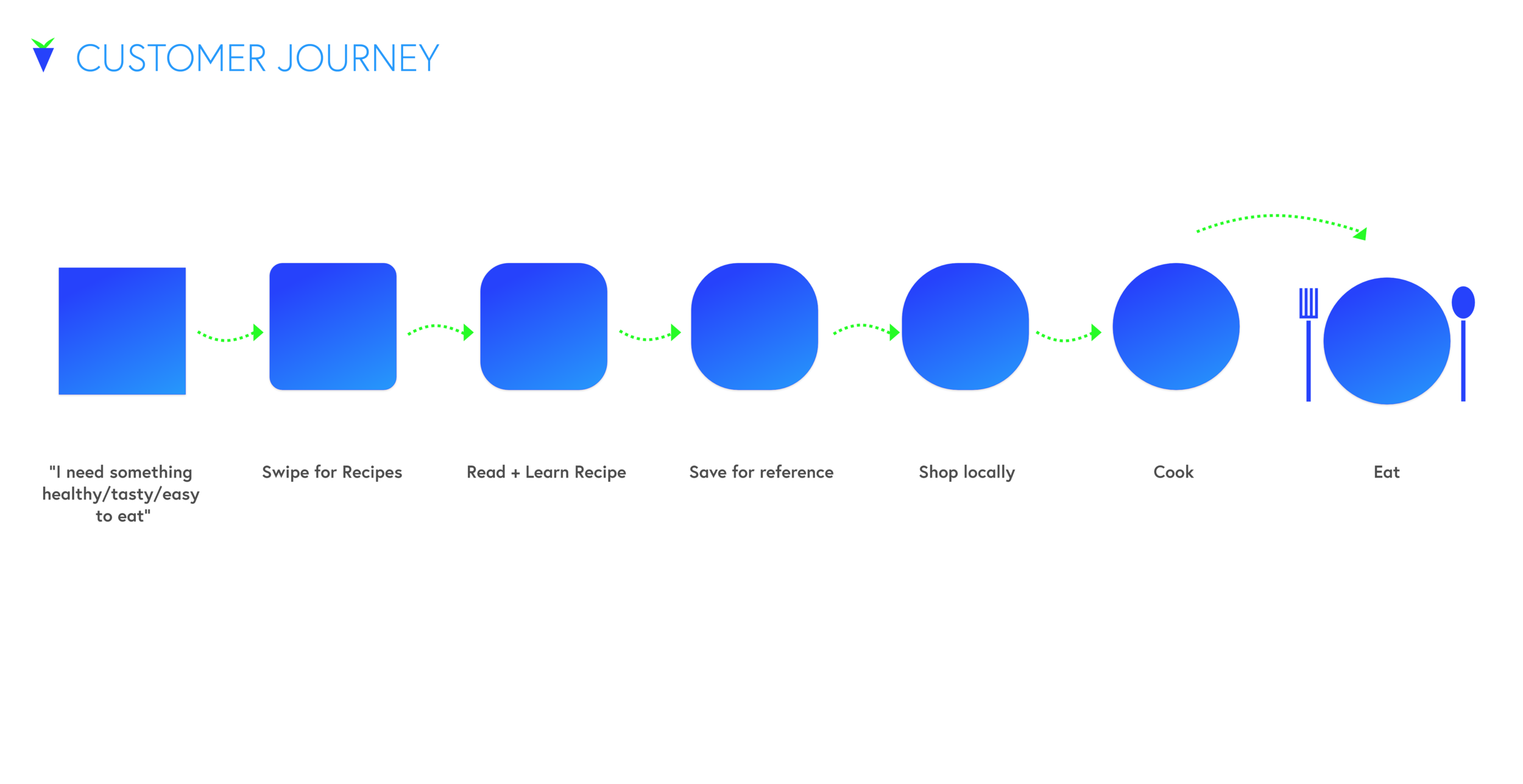 CUSTOMER JOURNEY

"I need something healthy/tasty/easy to eat"

Swipe for Recipes

Read + Learn Recipe

Save for reference

Shop locally

Cook

Eat